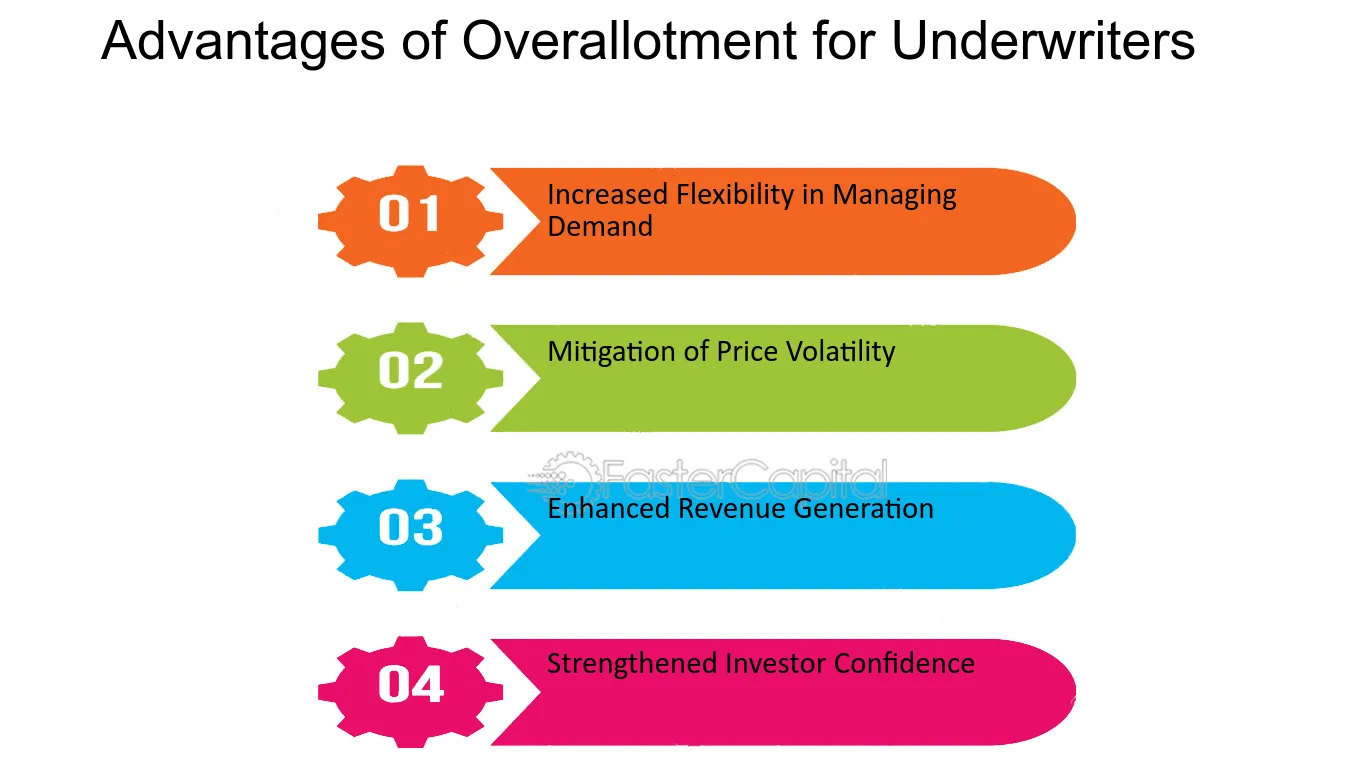 Advantages of Overallotment for Underwriters

01

Increased Flexibility in Managing Demand

02

Mitigation of Price Volatility

03

Enhanced Revenue Generation

04

Strengthened Investor Confidence

FasterCapital